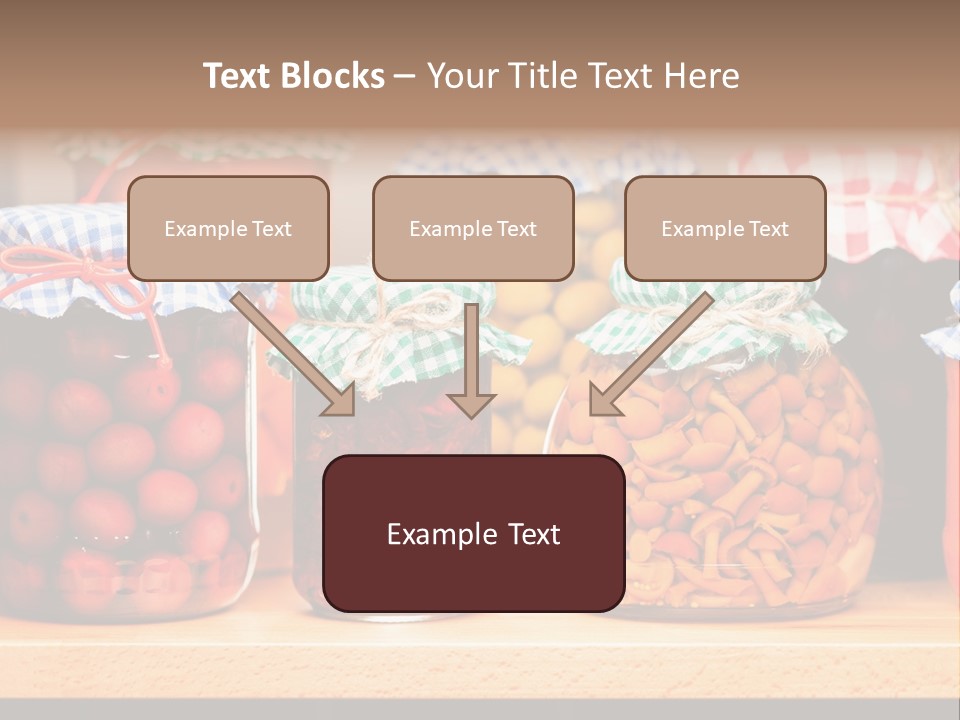 Text Blocks – Your Title Text Here

Example Text

Example Text

Example Text

Example Text